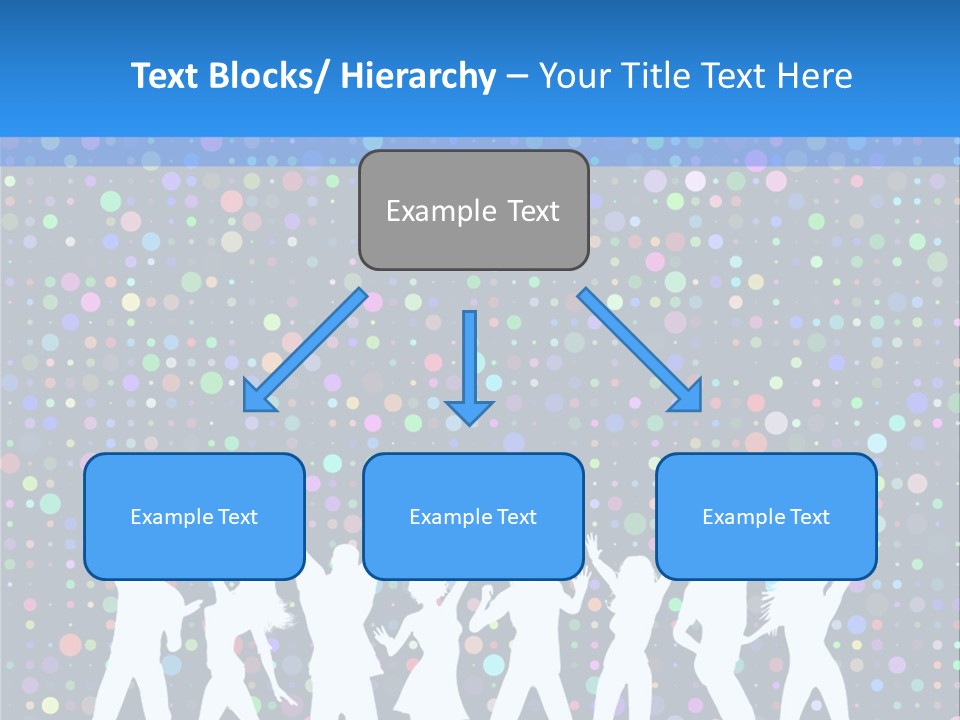 Text Blocks/ Hierarchy – Your Title Text Here

Example Text

Example Text

Example Text

Example Text